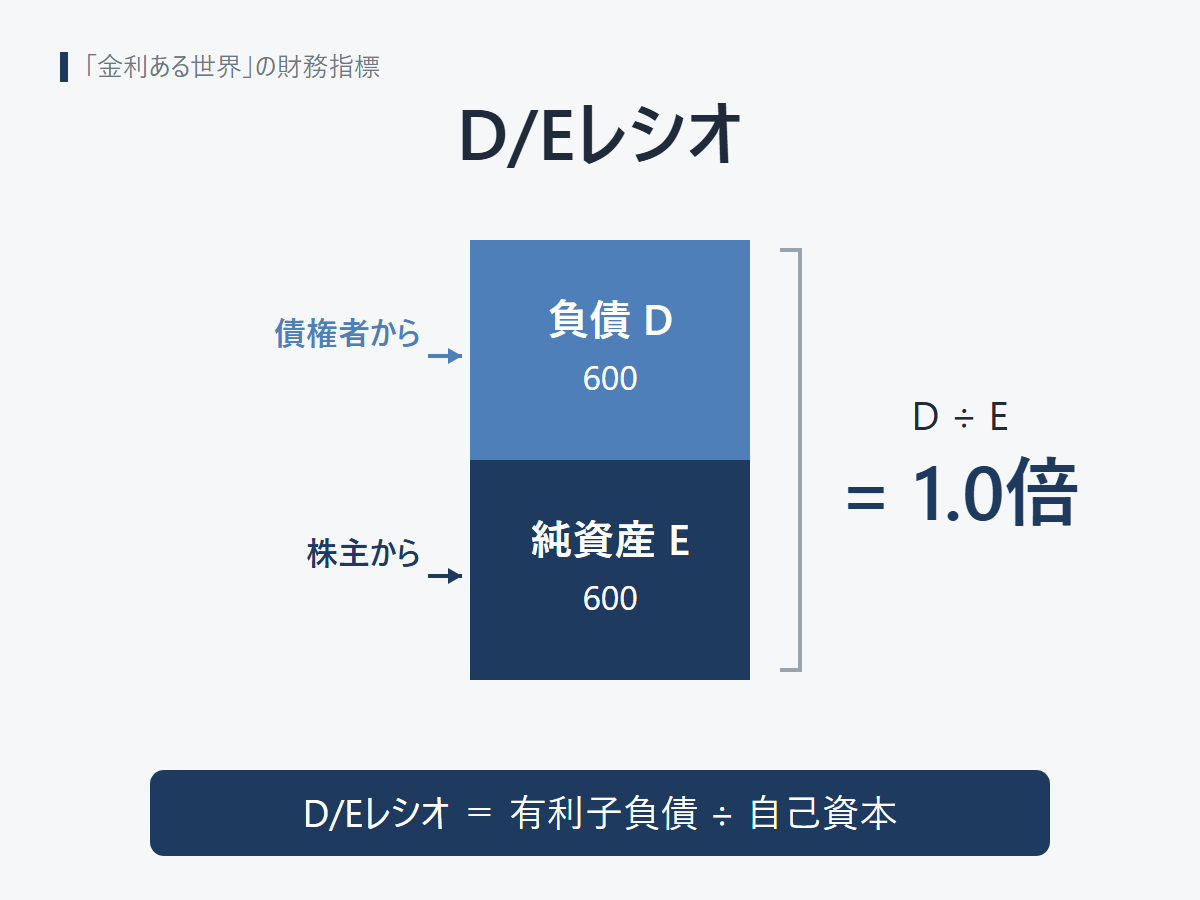 「金利ある世界」の財務指標

D/Eレシオ

債権者から

負債 D
600

株主から

純資産 E
600

D ÷ E
= 1.0倍

D/Eレシオ ＝ 有利子負債 ÷ 自己資本